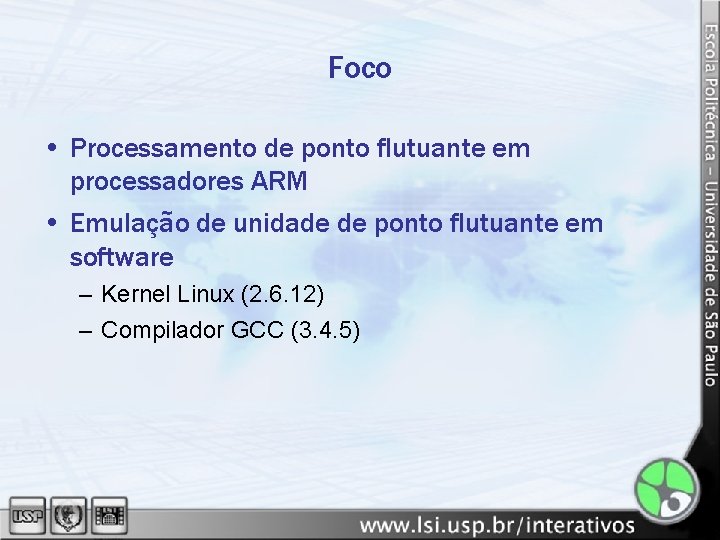 Foco

• Processamento de ponto flutuante em processadores ARM

• Emulação de unidade de ponto flutuante em software

– Kernel Linux (2.6.12)

– Compilador GCC (3.4.5)

Escola Politécnica – Universidade de São Paulo

USP

www.lsi.usp.br/interativos